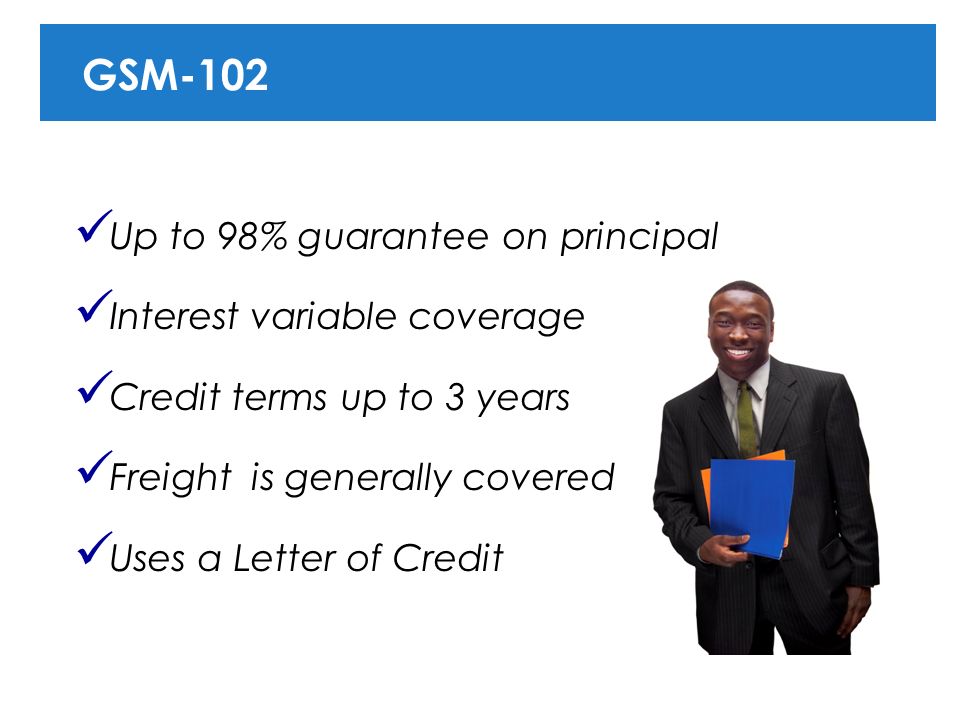 GSM-102

✓Up to 98% guarantee on principal

✓Interest variable coverage

✓Credit terms up to 3 years

✓Freight  is generally covered

✓Uses a Letter of Credit